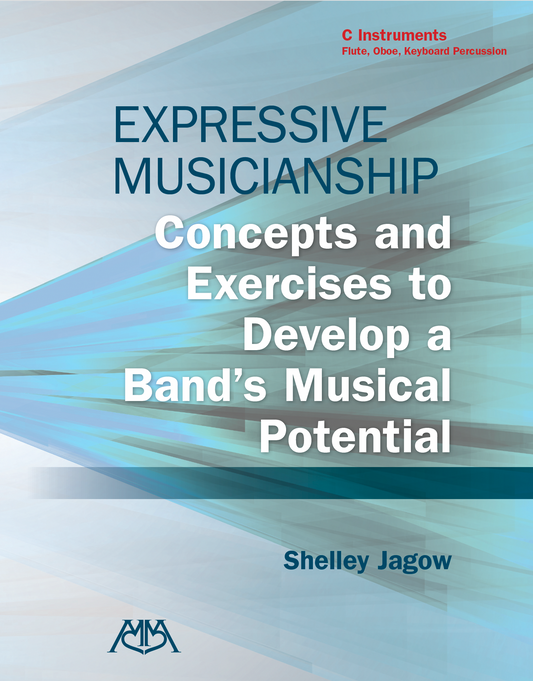 C Instruments
Flute, Oboe, Keyboard Percussion

EXPRESSIVE MUSICIANSHIP
Concepts and Exercises to Develop a Band's Musical Potential

Shelley Jagow

MM